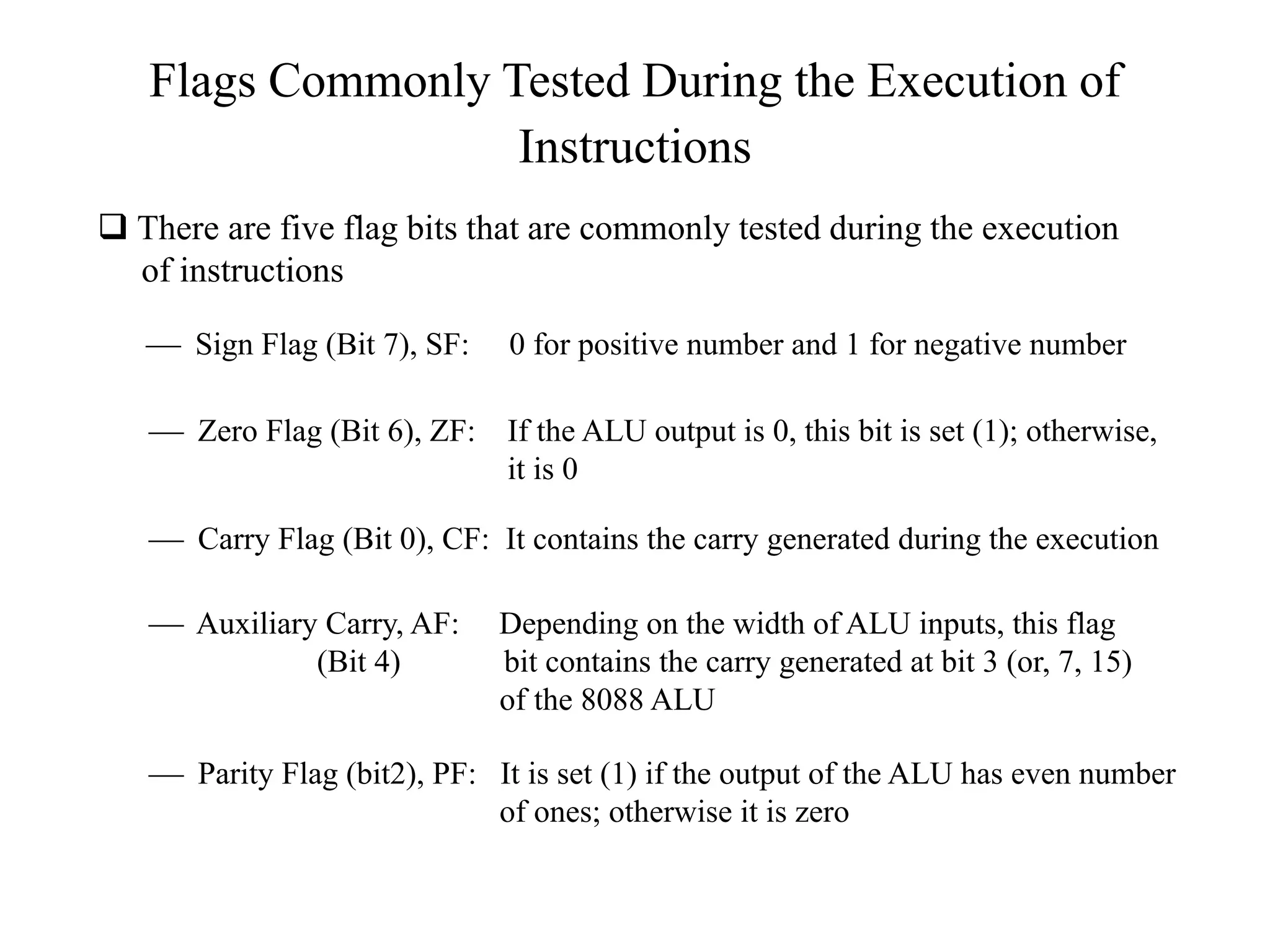 Flags Commonly Tested During the Execution of Instructions

❑ There are five flag bits that are commonly tested during the execution of instructions

— Sign Flag (Bit 7), SF: 0 for positive number and 1 for negative number

— Zero Flag (Bit 6), ZF: If the ALU output is 0, this bit is set (1); otherwise, it is 0

— Carry Flag (Bit 0), CF: It contains the carry generated during the execution

— Auxiliary Carry, AF: (Bit 4) Depending on the width of ALU inputs, this flag bit contains the carry generated at bit 3 (or, 7, 15) of the 8088 ALU

— Parity Flag (bit2), PF: It is set (1) if the output of the ALU has even number of ones; otherwise it is zero